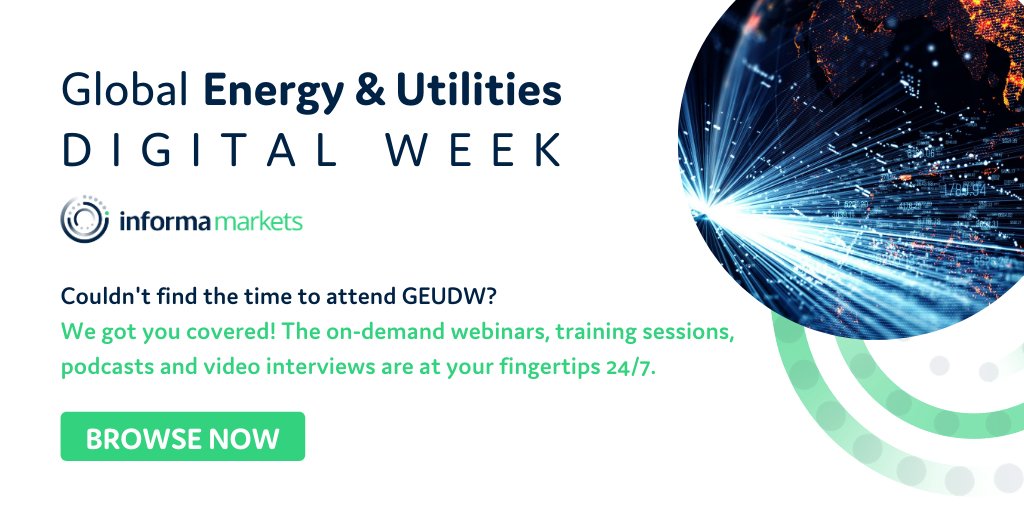 Global Energy & Utilities
DIGITAL WEEK

informa markets

Couldn't find the time to attend GEUDW?
We got you covered! The on-demand webinars, training sessions, podcasts and video interviews are at your fingertips 24/7.

BROWSE NOW